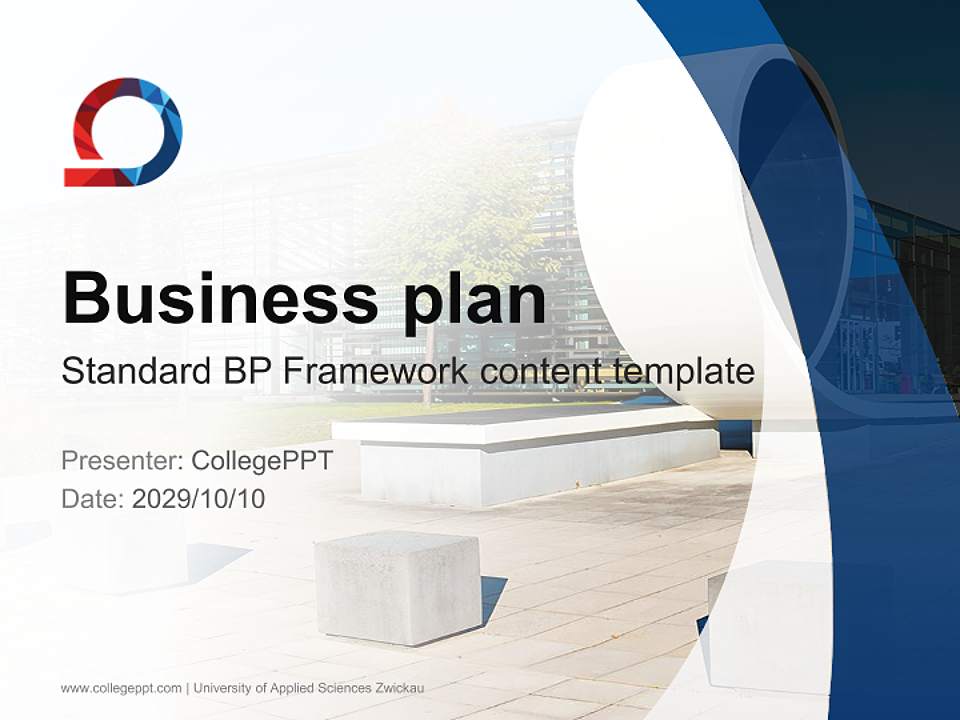 Business plan

Standard BP Framework content template

Presenter: CollegePPT
Date: 2029/10/10

www.collegeppt.com | University of Applied Sciences Zwickau